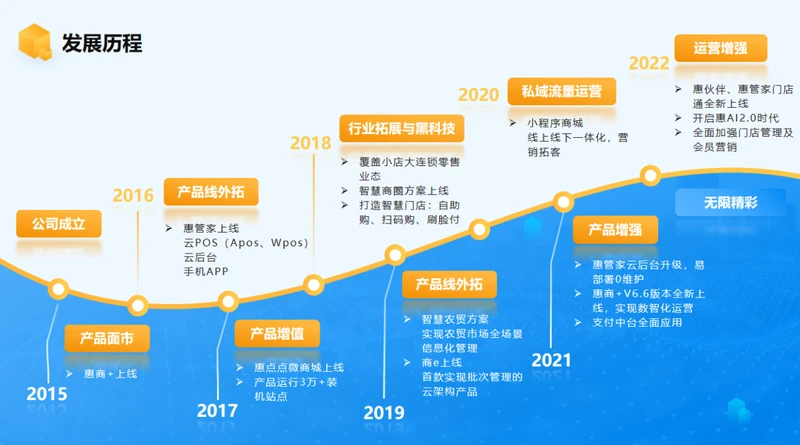 发展历程

公司成立

2015

产品面市

➢ 惠商+上线

2016

产品线外拓

➢ 惠管家上线
云POS（Apos、Wpos）
云后台
手机APP

2017

产品增值

➢ 惠点点微商城上线
➢ 产品运行3万+装机站点

2018

行业拓展与黑科技

➢ 覆盖小店大连锁零售业态
➢ 智慧商圈方案上线
➢ 打造智慧门店：自助购、扫码购、刷脸付

2019

产品线外拓

➢ 智慧农贸方案
实现农贸市场全场景信息化管理
➢ 商e上线
首款实现批次管理的云架构产品

2020

私域流量运营

➢ 小程序商城
线上线下一体化，营销拓客

2021

产品增强

➢ 惠管家云后台升级，易部署0维护
➢ 惠商+V6.6版本全新上线，实现数智化运营
➢ 支付中台全面应用

2022

运营增强

➢ 惠伙伴、惠管家门店通全新上线
➢ 开启惠AI2.0时代
➢ 全面加强门店管理及会员营销

无限精彩